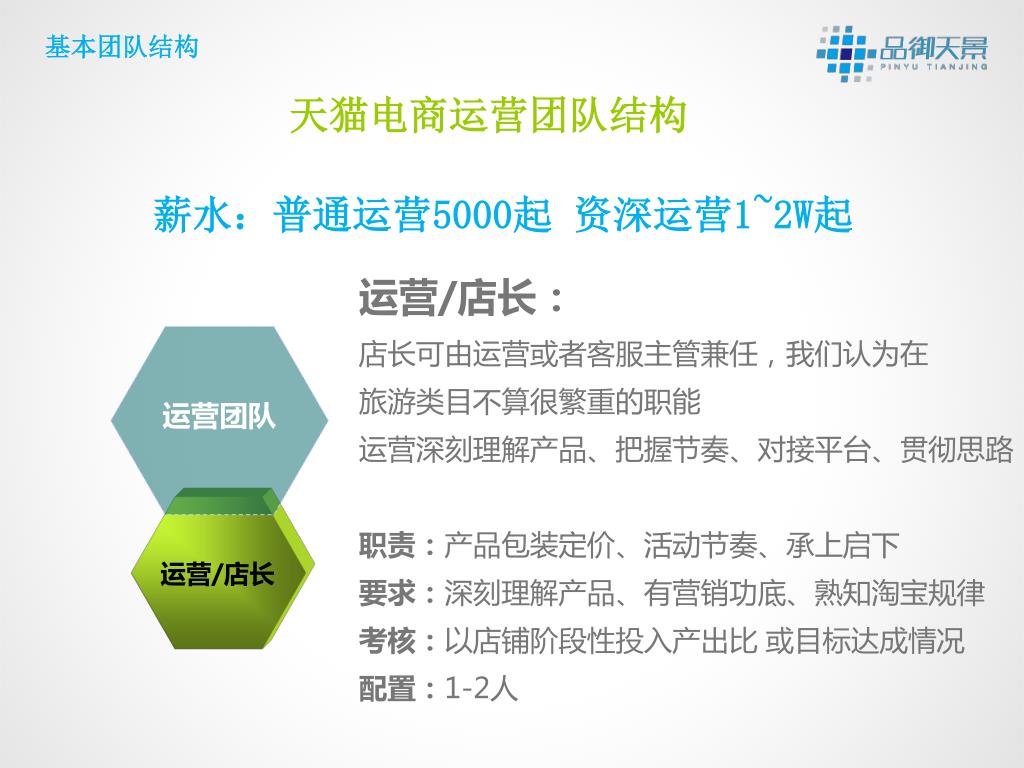 基本团队结构

品御天景
PINYU TIANJING

天猫电商运营团队结构

薪水：普通运营5000起 资深运营1~2W起

运营团队

运营/店长

运营/店长：

店长可由运营或者客服主管兼任，我们认为在旅游类目不算很繁重的职能

运营深刻理解产品、把握节奏、对接平台、贯彻思路

职责：产品包装定价、活动节奏、承上启下

要求：深刻理解产品、有营销功底、熟知淘宝规律

考核：以店铺阶段性投入产出比 或目标达成情况

配置：1-2人